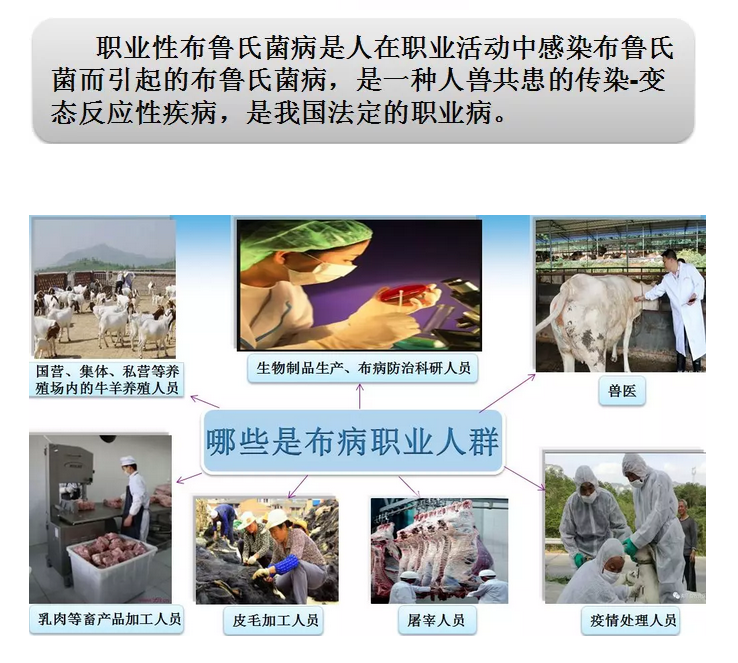 职业性布鲁氏菌病是人在职业活动中感染布鲁氏菌而引起的布鲁氏菌病，是一种人兽共患的传染-变态反应性疾病，是我国法定的职业病。

国营、集体、私营等养殖场内的牛羊养殖人员

生物制品生产、布病防治科研人员

兽医

哪些是布病职业人群

乳肉等畜产品加工人员

皮毛加工人员

屠宰人员

疫情处理人员